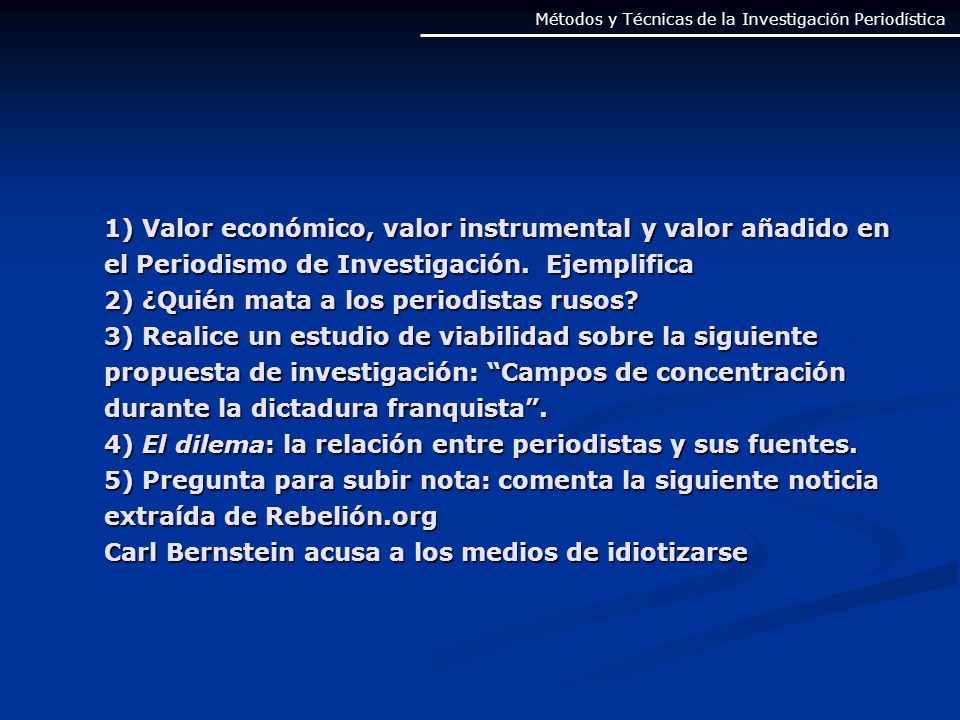 Métodos y Técnicas de la Investigación Periodística

1) Valor económico, valor instrumental y valor añadido en el Periodismo de Investigación. Ejemplifica
2) ¿Quién mata a los periodistas rusos?
3) Realice un estudio de viabilidad sobre la siguiente propuesta de investigación: “Campos de concentración durante la dictadura franquista”.
4) El dilema: la relación entre periodistas y sus fuentes.
5) Pregunta para subir nota: comenta la siguiente noticia extraída de Rebelión.org
Carl Bernstein acusa a los medios de idiotizarse